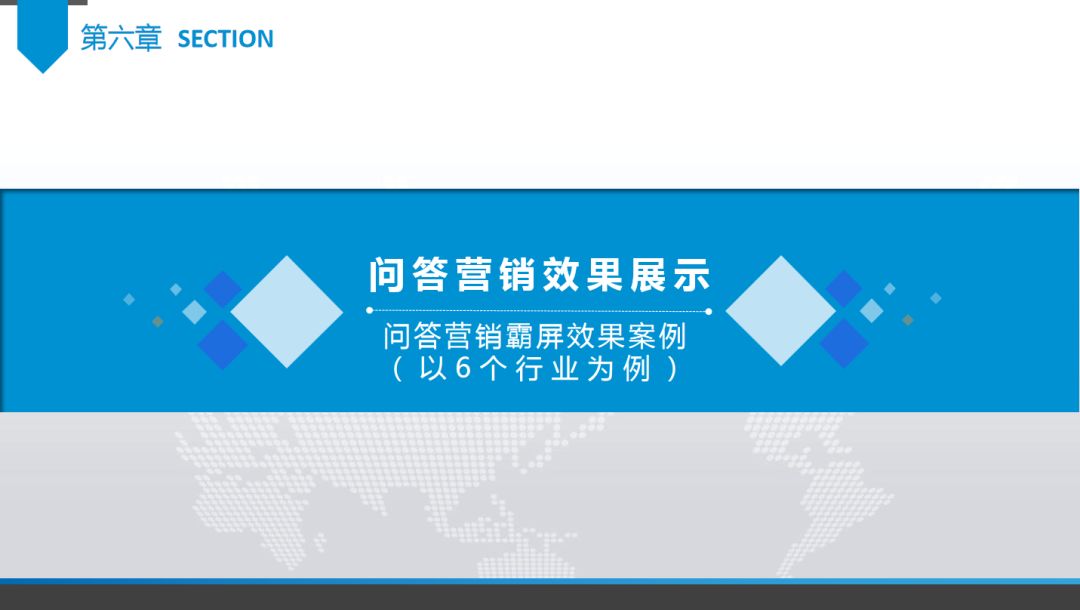 第六章 SECTION

问答营销效果展示

问答营销霸屏效果案例
（以6个行业为例）